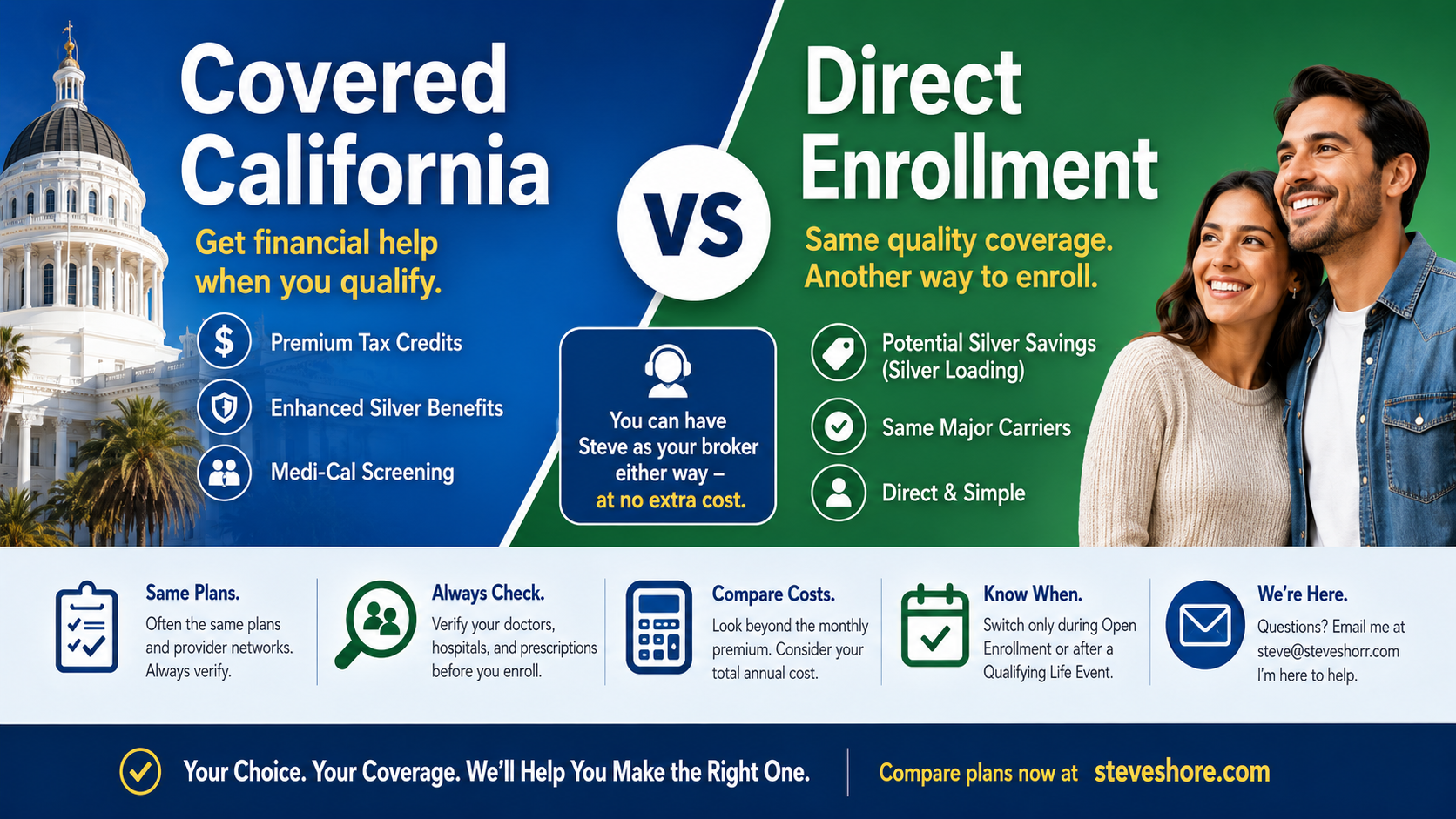 Covered California

Get financial help when you qualify.

Premium Tax Credits

Enhanced Silver Benefits

Medi-Cal Screening

VS

You can have Steve as your broker either way – at no extra cost.

Direct Enrollment

Same quality coverage. Another way to enroll.

Potential Silver Savings (Silver Loading)

Same Major Carriers

Direct & Simple

Same Plans.
Often the same plans and provider networks. Always verify.

Always Check.
Verify your doctors, hospitals, and prescriptions before you enroll.

Compare Costs.
Look beyond the monthly premium. Consider your total annual cost.

Know When.
Switch only during Open Enrollment or after a Qualifying Life Event.

We're Here.
Questions? Email me at steve@steveshorr.com I'm here to help.

Your Choice. Your Coverage. We'll Help You Make the Right One.

Compare plans now at steveshore.com